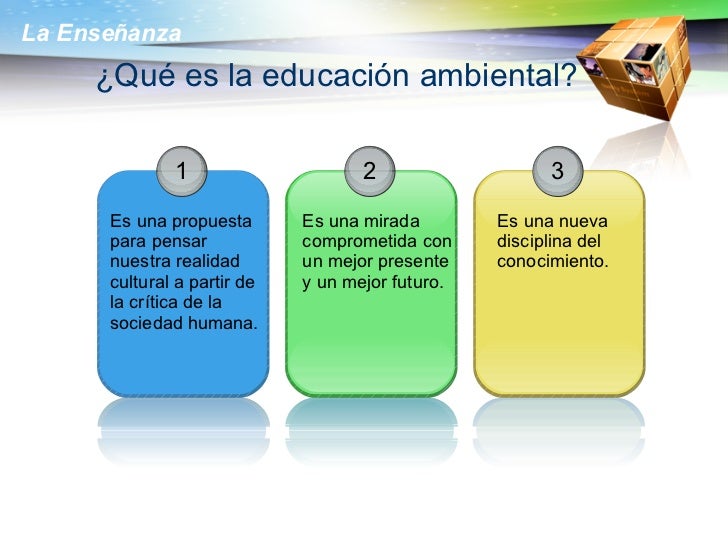 La Enseñanza

¿Qué es la educación ambiental?

1

Es una propuesta para pensar nuestra realidad cultural a partir de la crítica de la sociedad humana.

2

Es una mirada comprometida con un mejor presente y un mejor futuro.

3

Es una nueva disciplina del conocimiento.